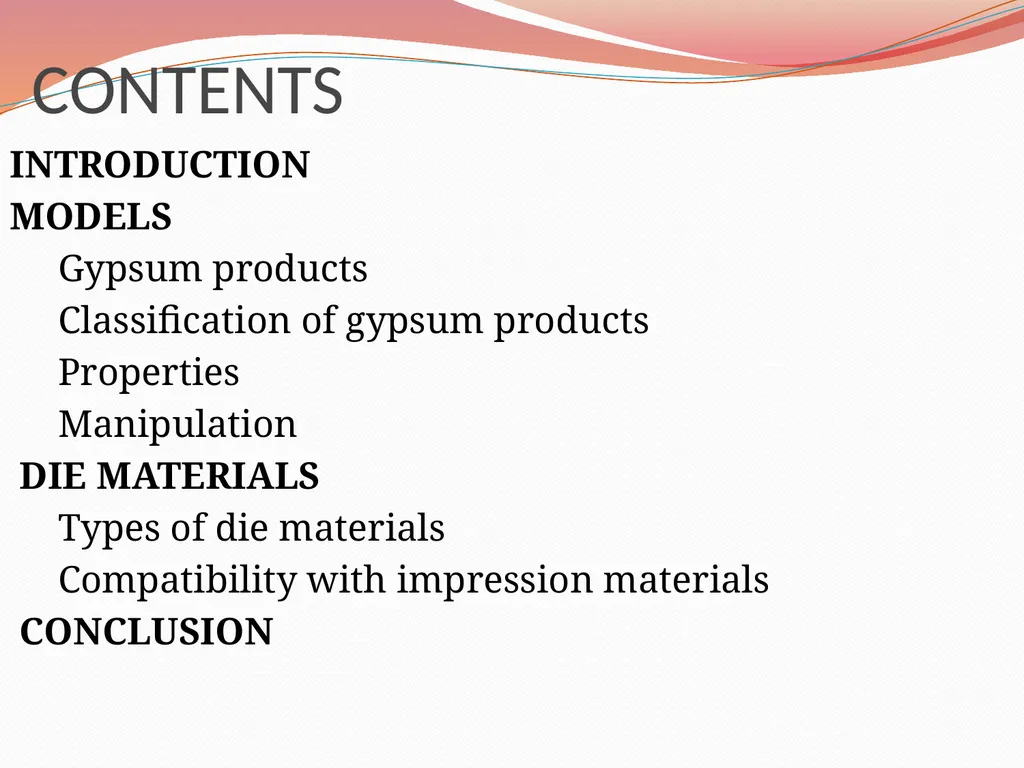 CONTENTS

INTRODUCTION

MODELS

Gypsum products

Classification of gypsum products

Properties

Manipulation

DIE MATERIALS

Types of die materials

Compatibility with impression materials

CONCLUSION